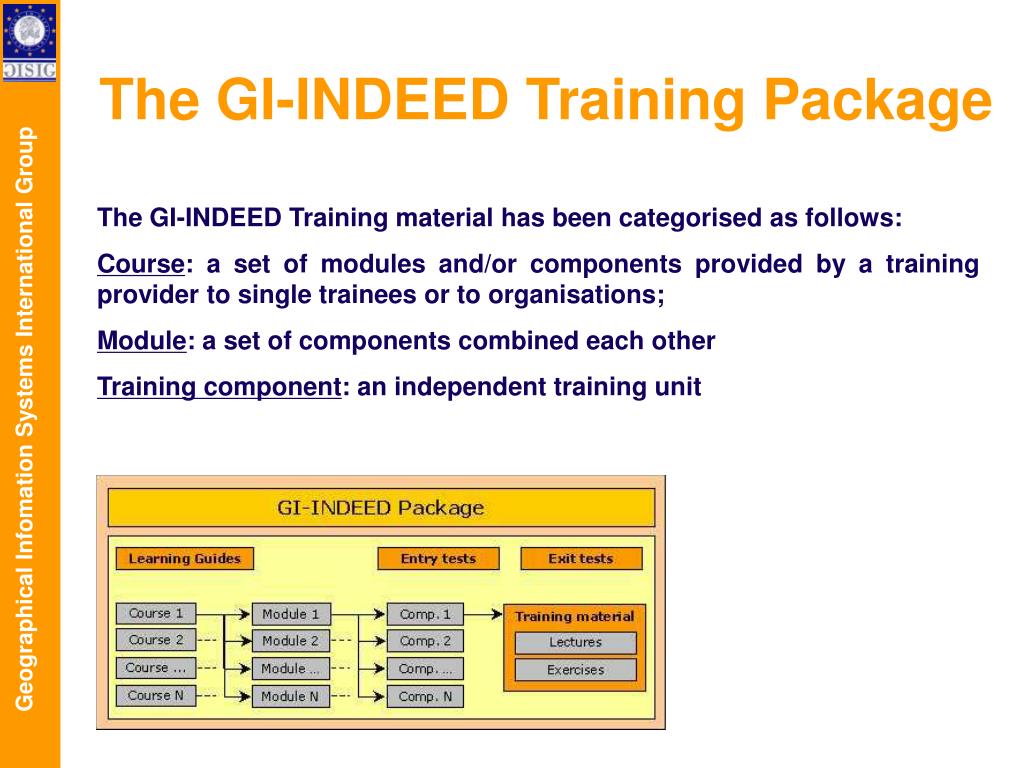 GISIG

Geographical Infomation Systems International Group

The GI-INDEED Training Package

The GI-INDEED Training material has been categorised as follows:

Course: a set of modules and/or components provided by a training provider to single trainees or to organisations;

Module: a set of components combined each other

Training component: an independent training unit

GI-INDEED Package

Learning Guides

Entry tests

Exit tests

Course 1

Course 2

Course ...

Course N

Module 1

Module 2

Module ...

Module N

Comp. 1

Comp. 2

Comp. ...

Comp. N

Training material

Lectures

Exercises